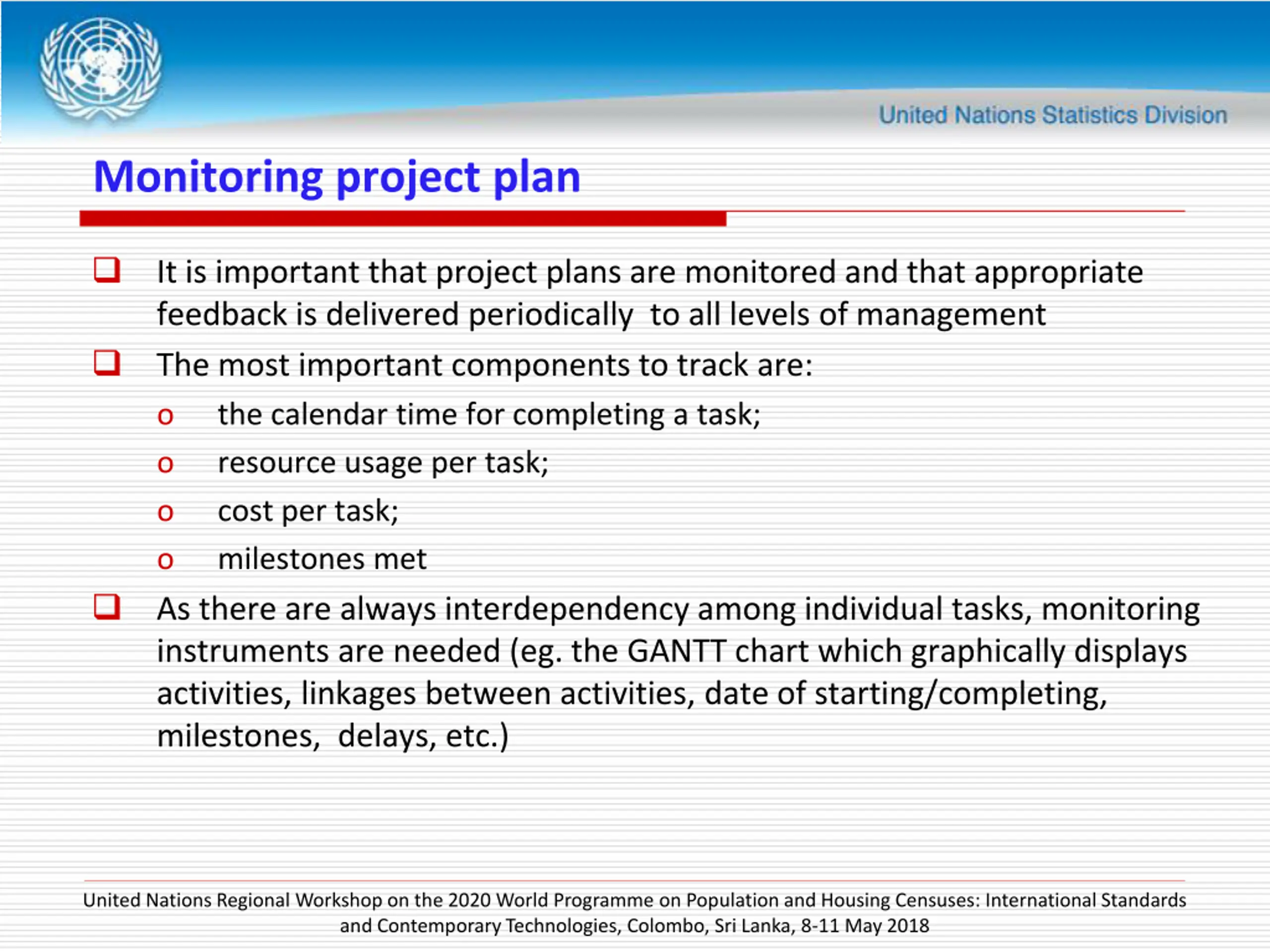 United Nations Statistics Division

Monitoring project plan

❑ It is important that project plans are monitored and that appropriate feedback is delivered periodically to all levels of management

❑ The most important components to track are:

o the calendar time for completing a task;

o resource usage per task;

o cost per task;

o milestones met

❑ As there are always interdependency among individual tasks, monitoring instruments are needed (eg. the GANTT chart which graphically displays activities, linkages between activities, date of starting/completing, milestones, delays, etc.)

United Nations Regional Workshop on the 2020 World Programme on Population and Housing Censuses: International Standards and Contemporary Technologies, Colombo, Sri Lanka, 8-11 May 2018